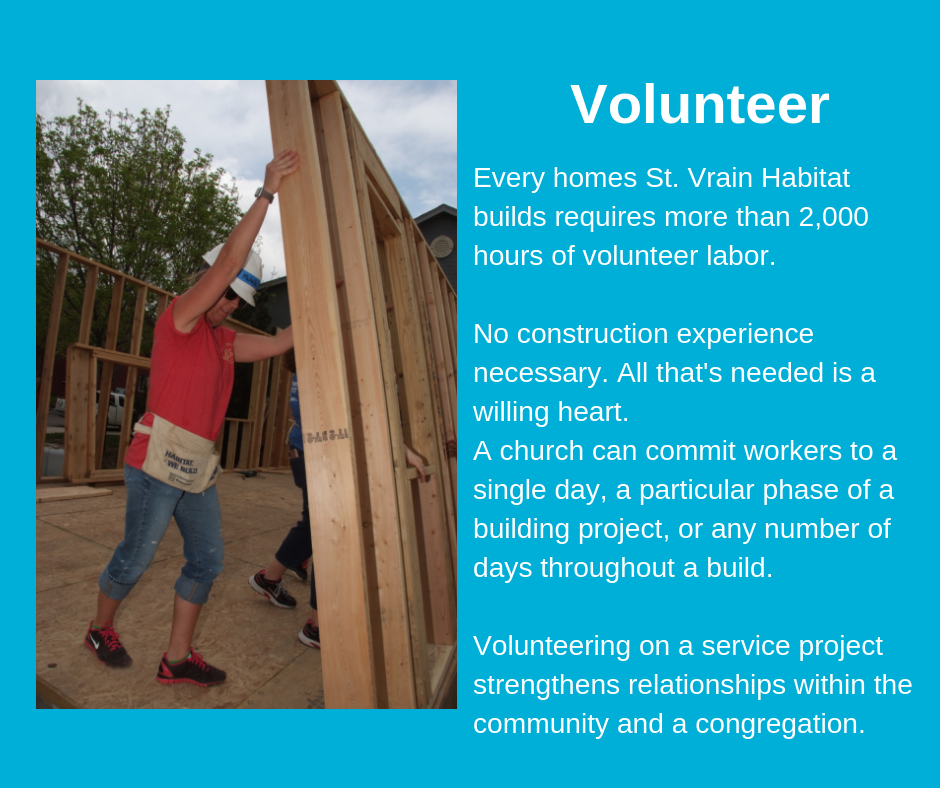 Volunteer

Every homes St. Vrain Habitat builds requires more than 2,000 hours of volunteer labor.

No construction experience necessary. All that's needed is a willing heart.
A church can commit workers to a single day, a particular phase of a building project, or any number of days throughout a build.

Volunteering on a service project strengthens relationships within the community and a congregation.

HABITAT WE BUILD